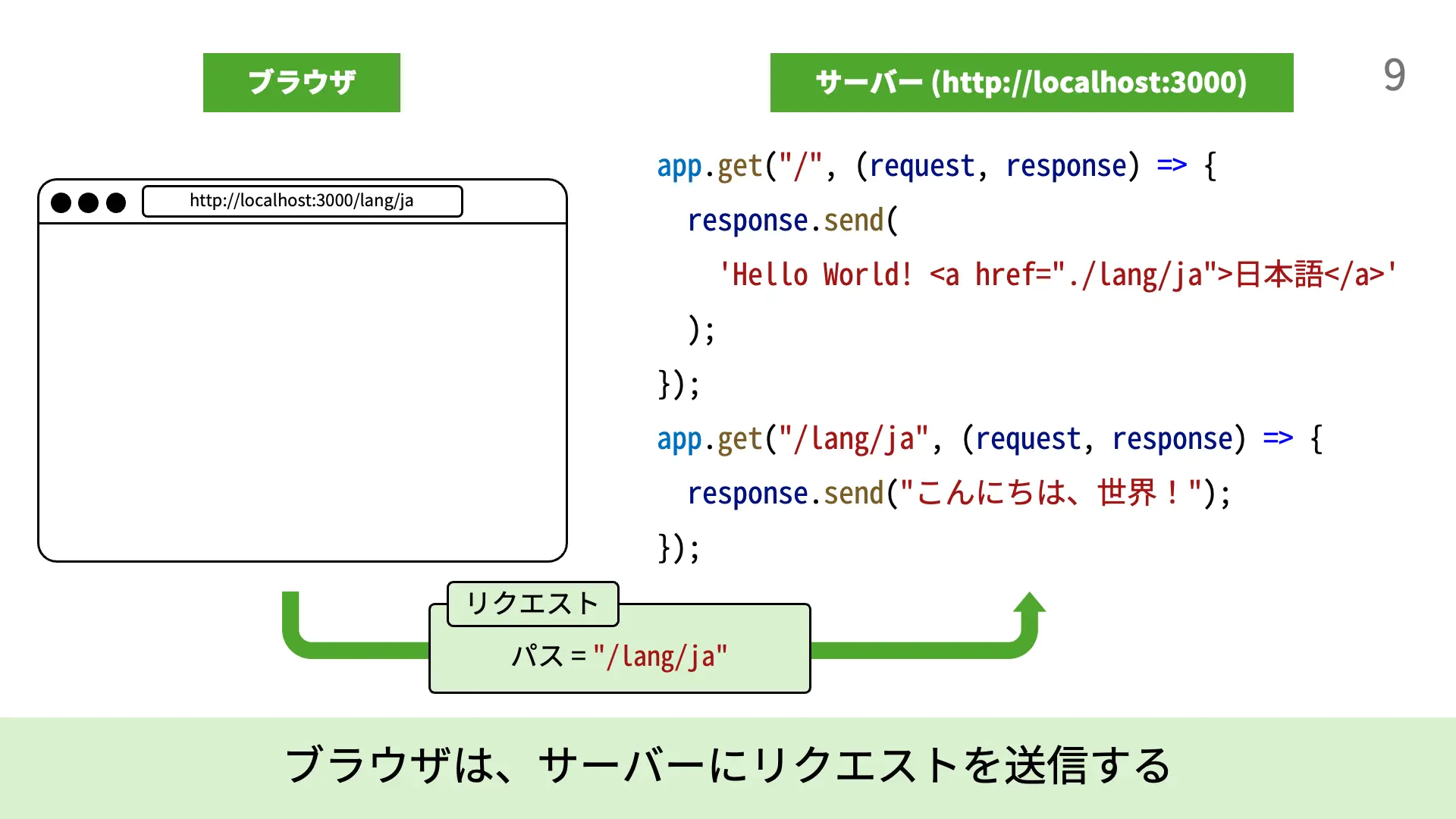 ブラウザ

サーバー (http://localhost:3000)

9

http://localhost:3000/lang/ja

app.get("/", (request, response) => {
  response.send(
    'Hello World! <a href="./lang/ja">日本語</a>'
  );
});
app.get("/lang/ja", (request, response) => {
  response.send("こんにちは、世界！");
});

リクエスト

パス = "/lang/ja"

ブラウザは、サーバーにリクエストを送信する